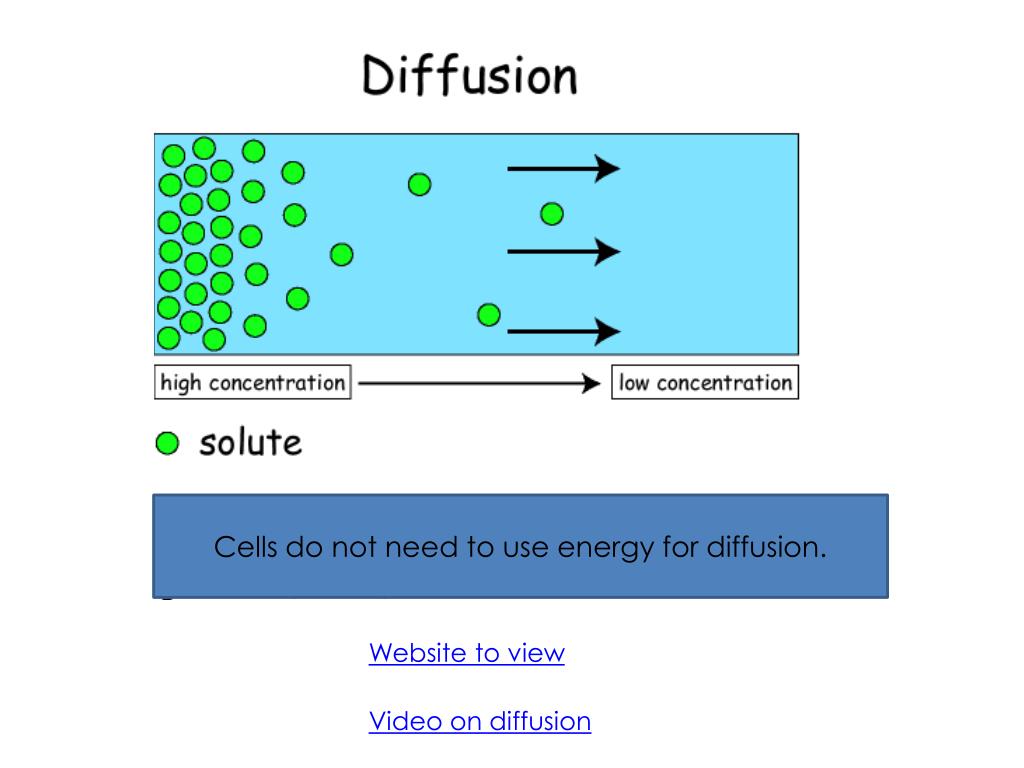 Diffusion

high concentration

low concentration

solute

Cells do not need to use energy for diffusion.

Website to view

Video on diffusion